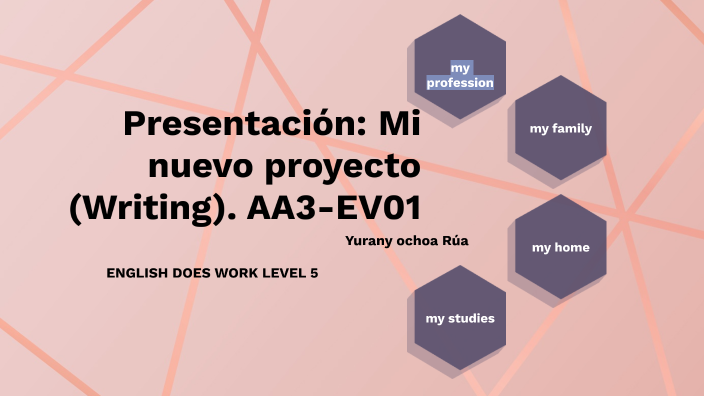 Presentación: Mi nuevo proyecto (Writing). AA3-EV01

Yurany ochoa Rúa

ENGLISH DOES WORK LEVEL 5

my profession

my family

my home

my studies